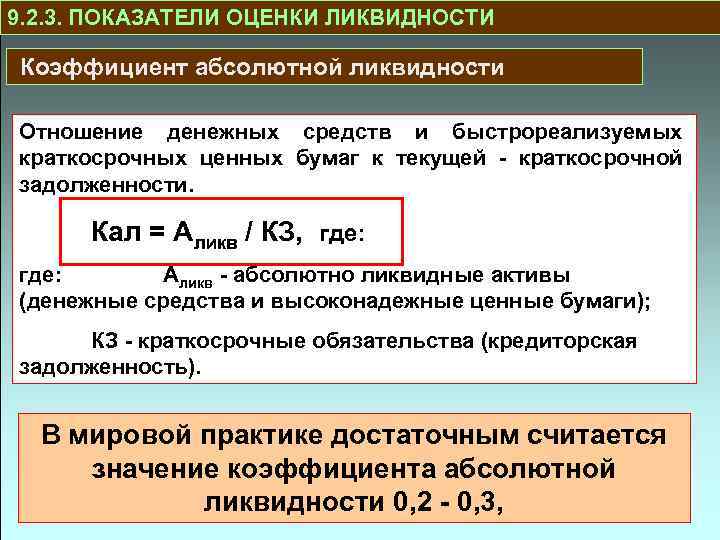 9.2.3. ПОКАЗАТЕЛИ ОЦЕНКИ ЛИКВИДНОСТИ

Коэффициент абсолютной ликвидности

Отношение денежных средств и быстрореализуемых краткосрочных ценных бумаг к текущей - краткосрочной задолженности.

Кал = $А_{ликв}$ / КЗ, где:

где: $А_{ликв}$ - абсолютно ликвидные активы (денежные средства и высоконадежные ценные бумаги);

КЗ - краткосрочные обязательства (кредиторская задолженность).

В мировой практике достаточным считается значение коэффициента абсолютной ликвидности 0,2 - 0,3,